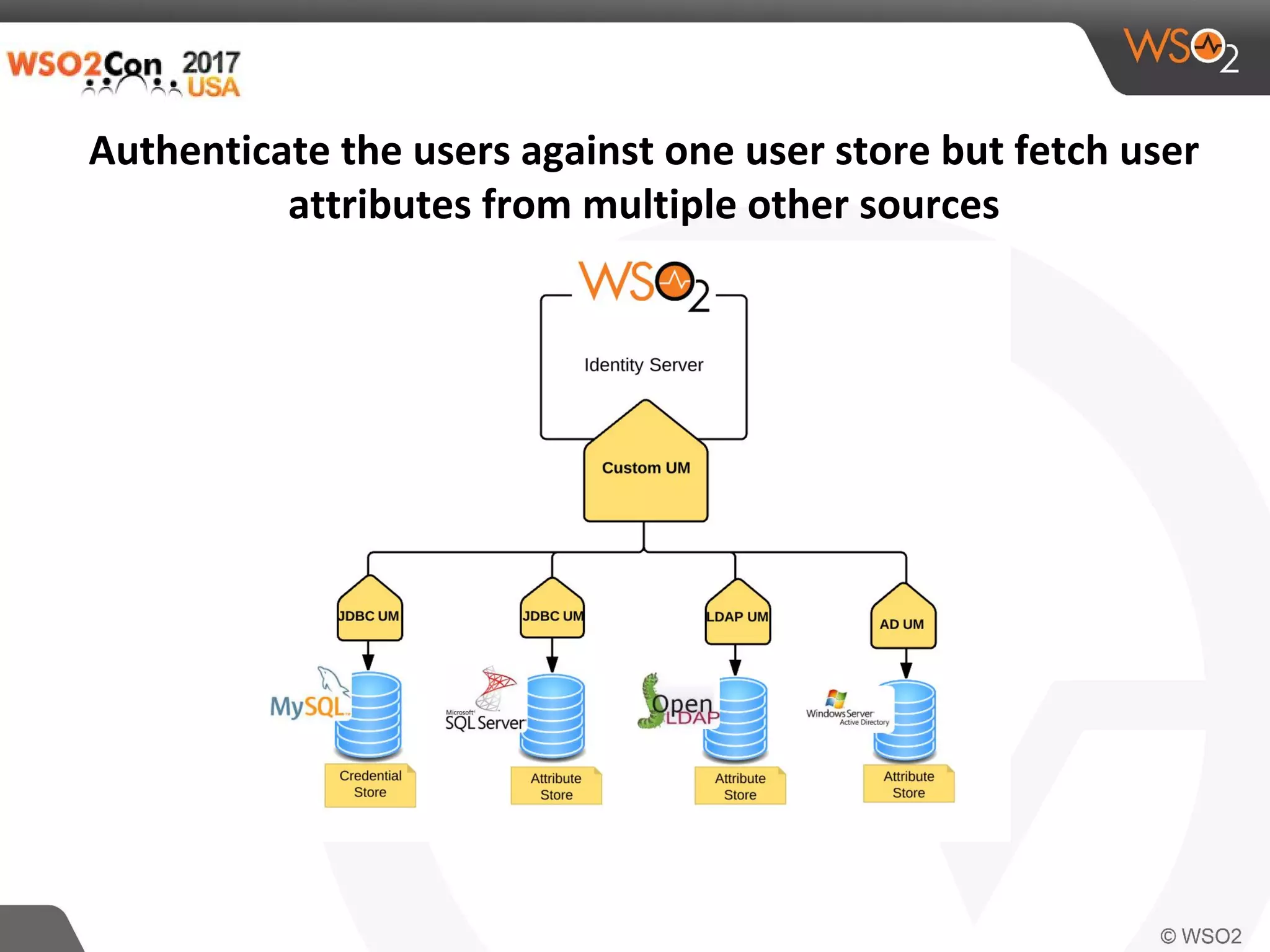 WSO2Con 2017 USA

WSO2

Authenticate the users against one user store but fetch user attributes from multiple other sources

WSO2

Identity Server

Custom UM

JDBC UM

JDBC UM

LDAP UM

AD UM

MySQL

Microsoft SQL Server

OpenLDAP

Windows Server Active Directory

Credential Store

Attribute Store

Attribute Store

Attribute Store

© WSO2